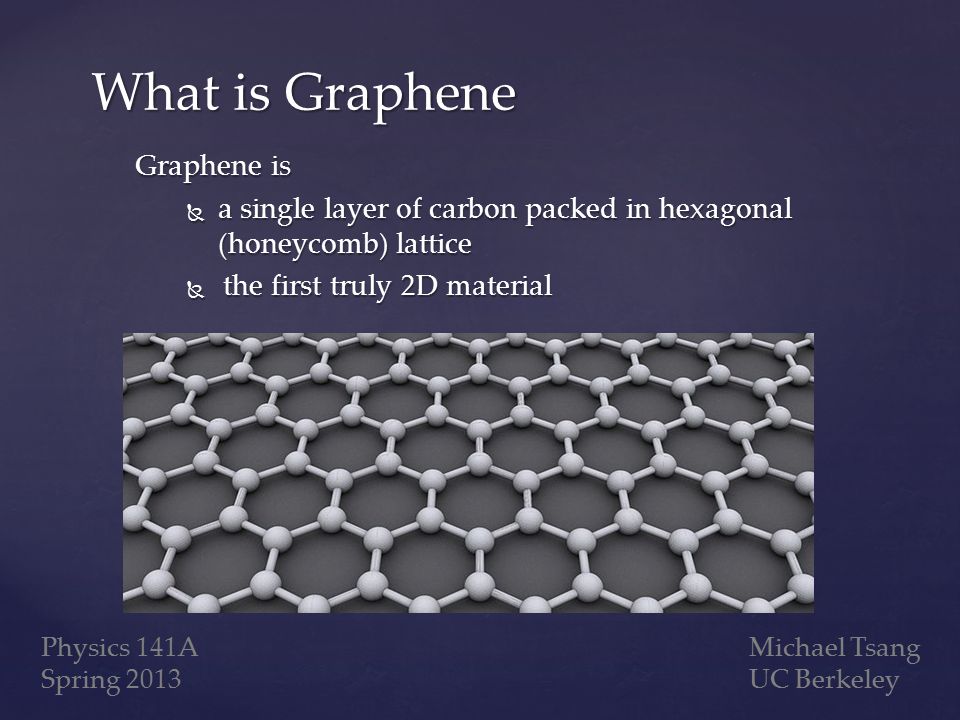 What is Graphene

Graphene is

a single layer of carbon packed in hexagonal (honeycomb) lattice

the first truly 2D material

Physics 141A
Spring 2013

Michael Tsang
UC Berkeley